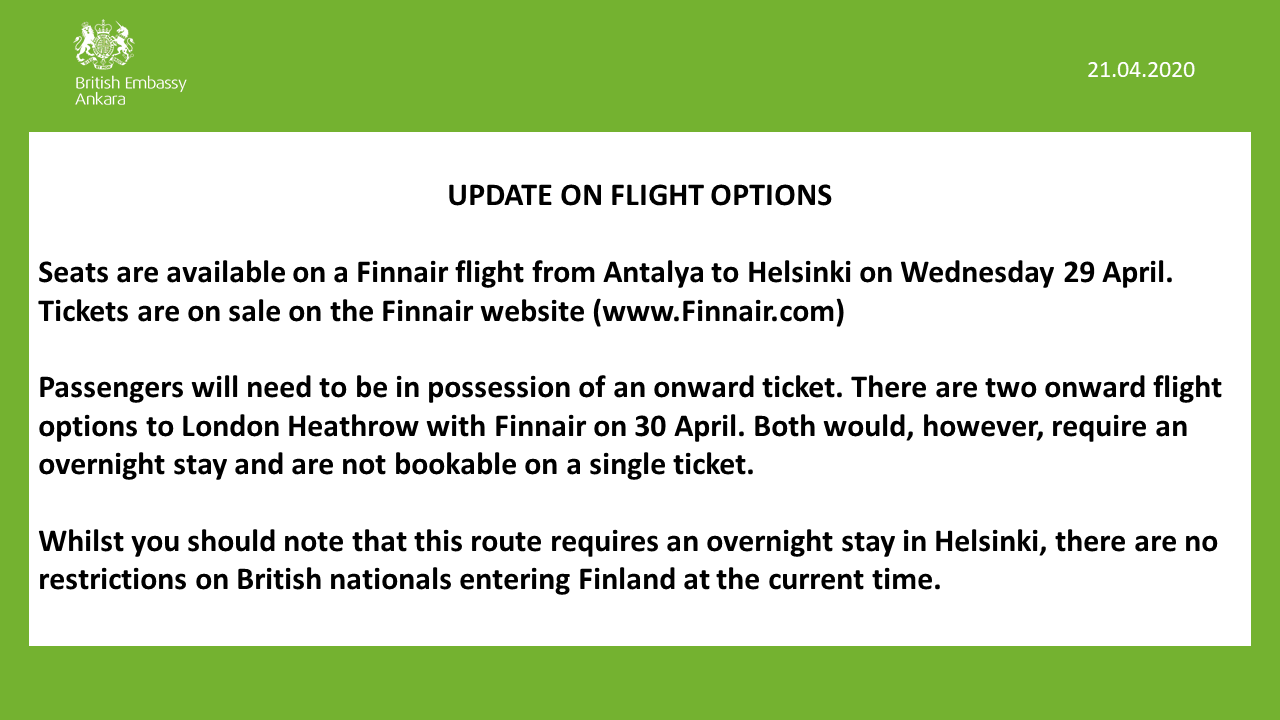 British Embassy
Ankara

21.04.2020

UPDATE ON FLIGHT OPTIONS

Seats are available on a Finnair flight from Antalya to Helsinki on Wednesday 29 April. Tickets are on sale on the Finnair website (www.Finnair.com)

Passengers will need to be in possession of an onward ticket. There are two onward flight options to London Heathrow with Finnair on 30 April. Both would, however, require an overnight stay and are not bookable on a single ticket.

Whilst you should note that this route requires an overnight stay in Helsinki, there are no restrictions on British nationals entering Finland at the current time.